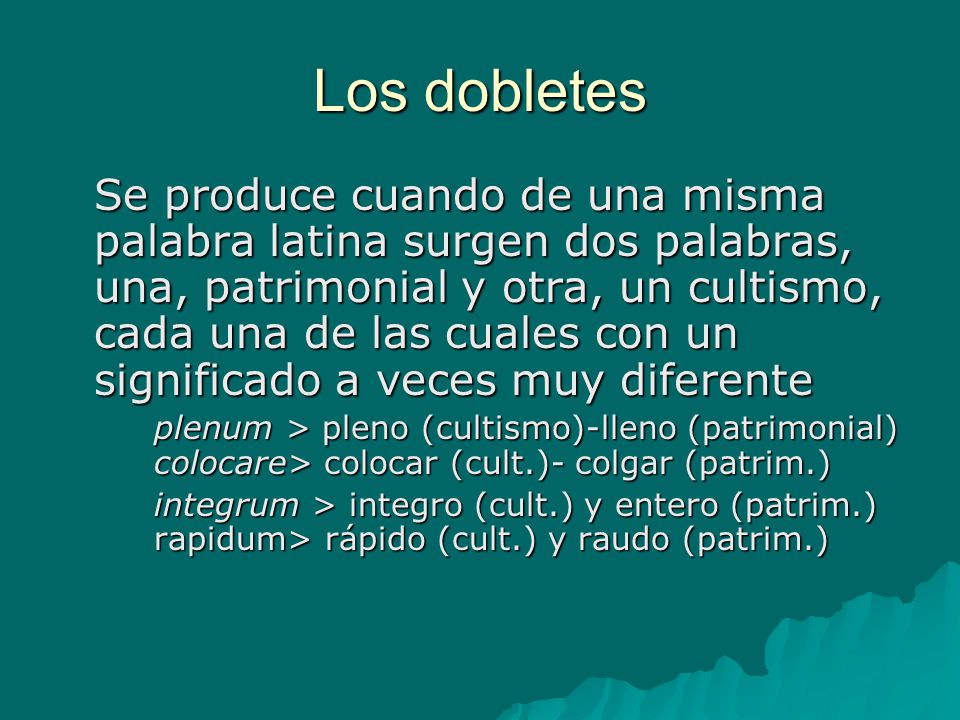 Los dobletes

Se produce cuando de una misma palabra latina surgen dos palabras, una, patrimonial y otra, un cultismo, cada una de las cuales con un significado a veces muy diferente

plenum > pleno (cultismo)-lleno (patrimonial)
colocare> colocar (cult.)- colgar (patrim.)

integrum > integro (cult.) y entero (patrim.)
rapidum> rápido (cult.) y raudo (patrim.)